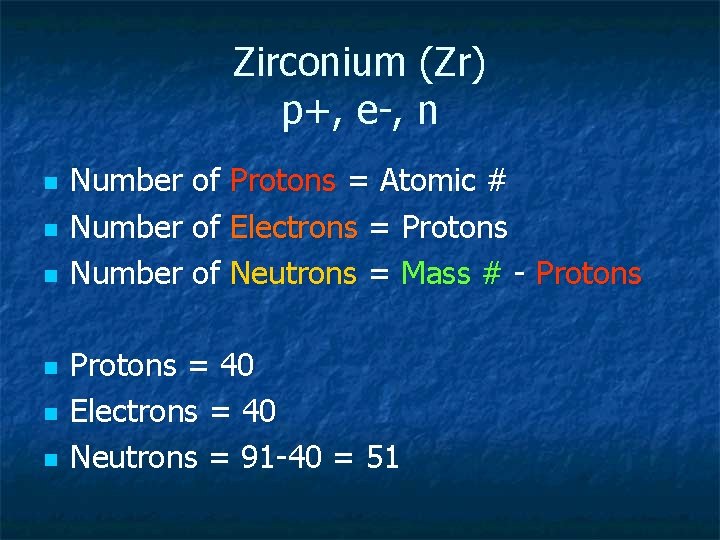 Zirconium (Zr)
p+, e-, n

- Number of Protons = Atomic #
- Number of Electrons = Protons
- Number of Neutrons = Mass # - Protons

- Protons = 40
- Electrons = 40
- Neutrons = 91-40 = 51